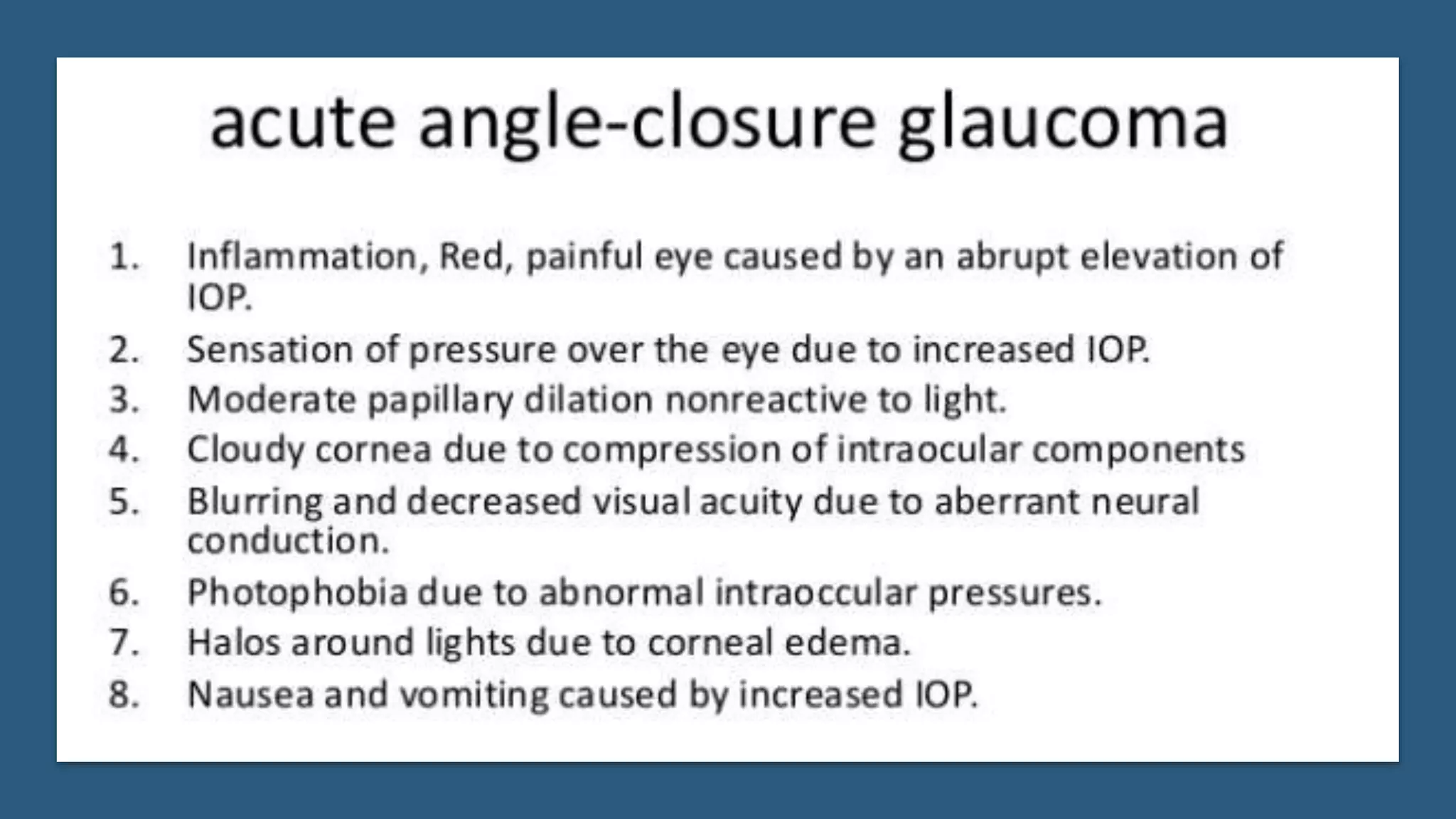 acute angle-closure glaucoma

1. Inflammation, Red, painful eye caused by an abrupt elevation of IOP.
2. Sensation of pressure over the eye due to increased IOP.
3. Moderate papillary dilation nonreactive to light.
4. Cloudy cornea due to compression of intraocular components
5. Blurring and decreased visual acuity due to aberrant neural conduction.
6. Photophobia due to abnormal intraoccular pressures.
7. Halos around lights due to corneal edema.
8. Nausea and vomiting caused by increased IOP.